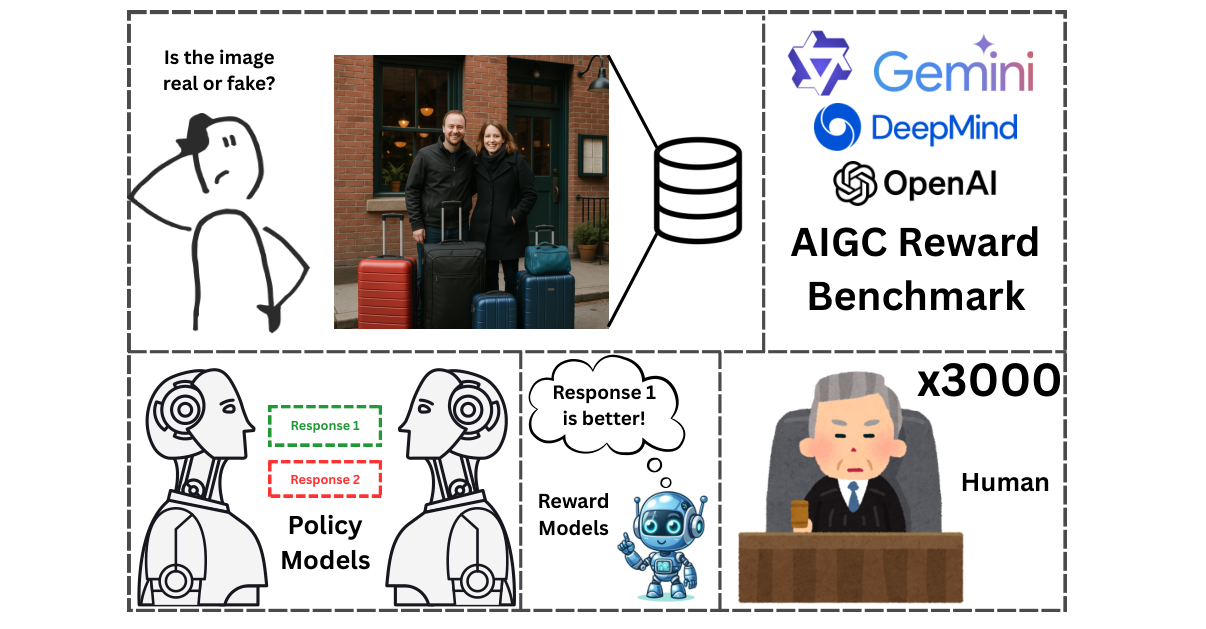 Is the image real or fake?

Gemini

DeepMind

OpenAI

AIGC Reward Benchmark

Response 1

Response 2

Policy Models

Response 1 is better!

Reward Models

x3000

Human